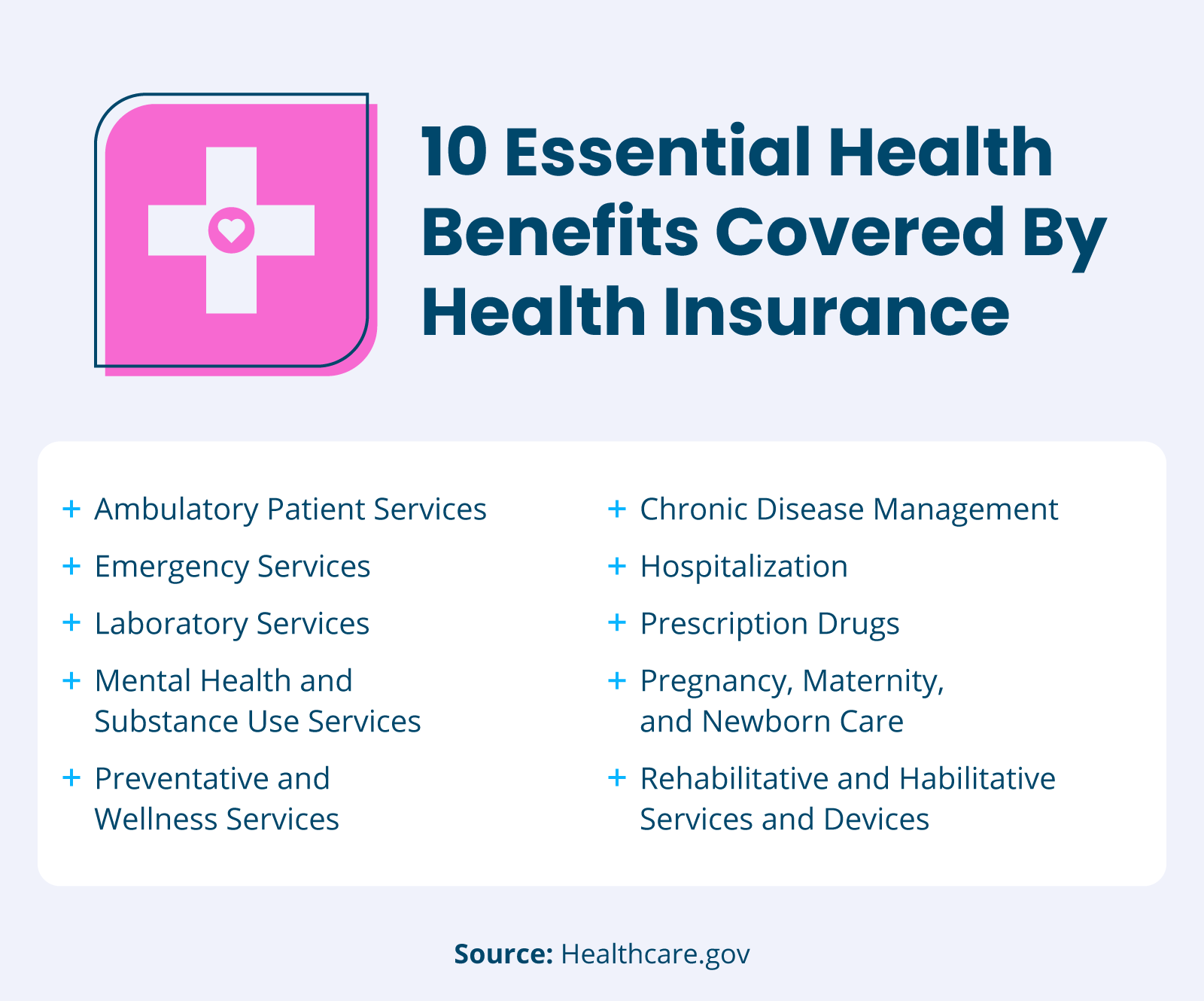 10 Essential Health Benefits Covered By Health Insurance

+ Ambulatory Patient Services

+ Emergency Services

+ Laboratory Services

+ Mental Health and Substance Use Services

+ Preventative and Wellness Services

+ Chronic Disease Management

+ Hospitalization

+ Prescription Drugs

+ Pregnancy, Maternity, and Newborn Care

+ Rehabilitative and Habilitative Services and Devices

Source: Healthcare.gov